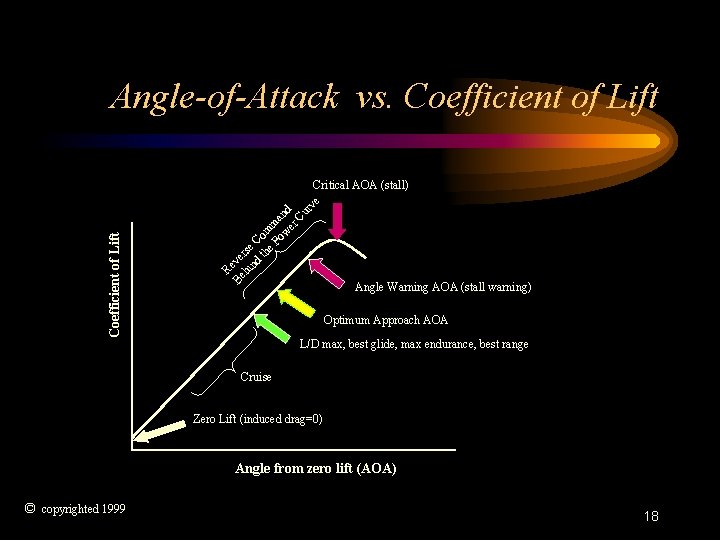 Angle-of-Attack vs. Coefficient of Lift

Critical AOA (stall)

Reverse Command Behind the Power Curve

Coefficient of Lift

Angle Warning AOA (stall warning)

Optimum Approach AOA

L/D max, best glide, max endurance, best range

Cruise

Zero Lift (induced drag=0)

Angle from zero lift (AOA)

© copyrighted 1999

18